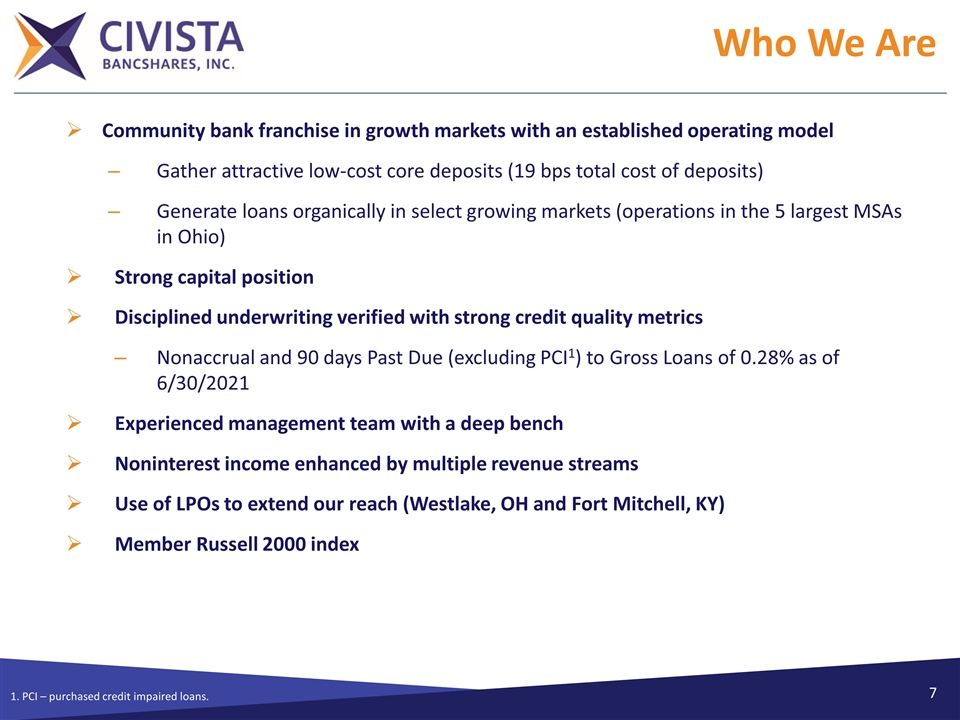 CIVISTA
BANCSHARES, INC.

Who We Are

➢ Community bank franchise in growth markets with an established operating model

– Gather attractive low-cost core deposits (19 bps total cost of deposits)

– Generate loans organically in select growing markets (operations in the 5 largest MSAs in Ohio)

➢ Strong capital position

➢ Disciplined underwriting verified with strong credit quality metrics

– Nonaccrual and 90 days Past Due (excluding PCI$^1$) to Gross Loans of 0.28% as of 6/30/2021

➢ Experienced management team with a deep bench

➢ Noninterest income enhanced by multiple revenue streams

➢ Use of LPOs to extend our reach (Westlake, OH and Fort Mitchell, KY)

➢ Member Russell 2000 index

1. PCI – purchased credit impaired loans.

7